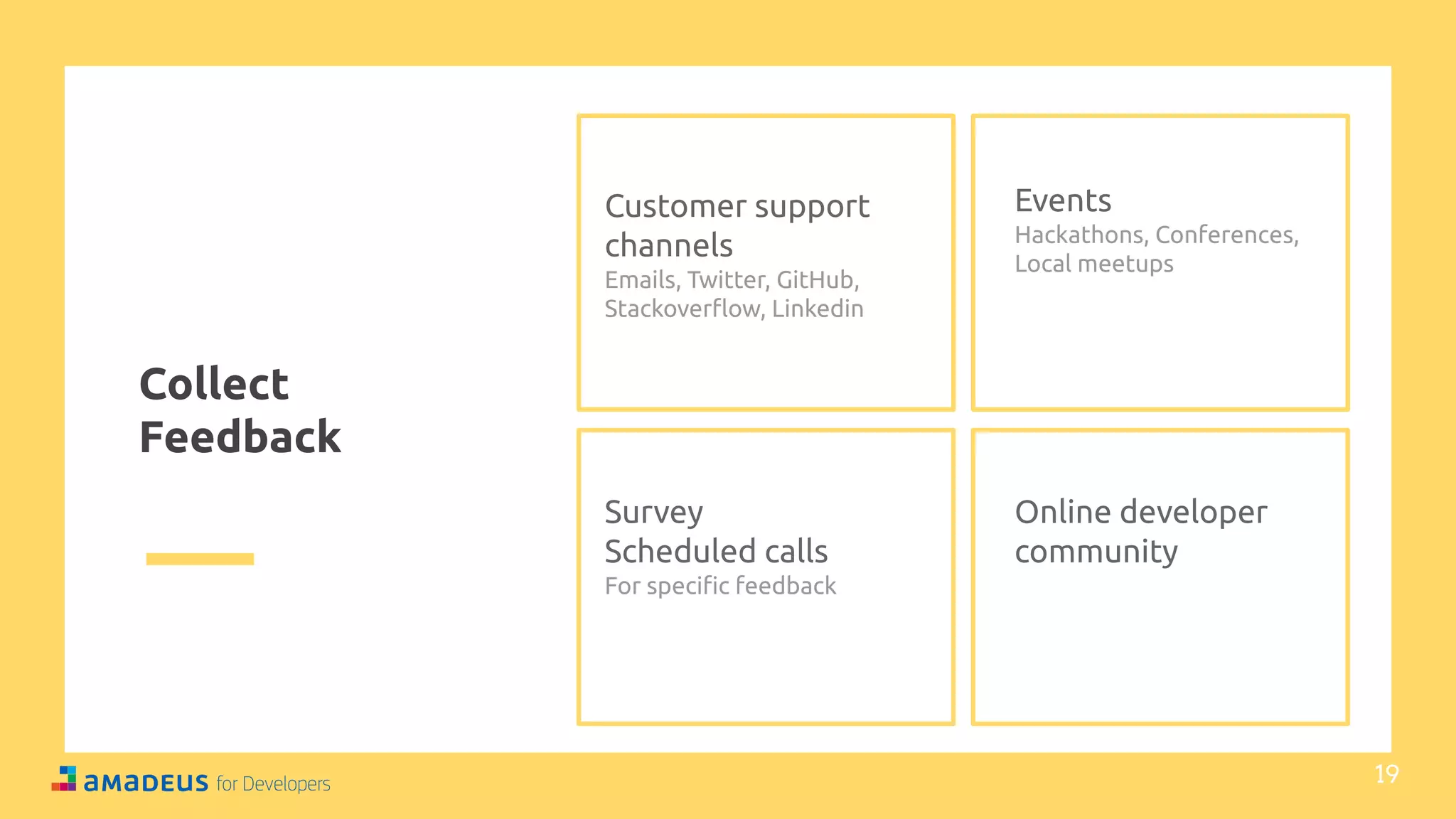 Collect Feedback

Customer support channels
Emails, Twitter, GitHub, Stackoverflow, Linkedin

Events
Hackathons, Conferences, Local meetups

Survey
Scheduled calls
For specific feedback

Online developer community

amadeus for Developers

19